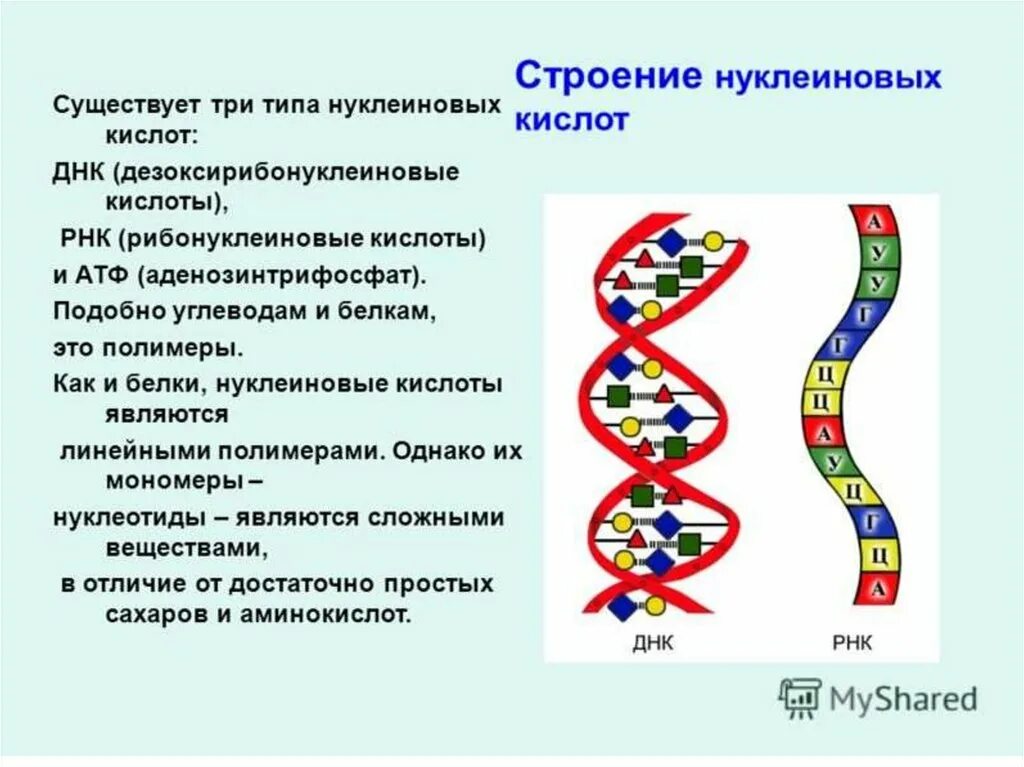 Строение нуклеиновых кислот

Существует три типа нуклеиновых кислот:

ДНК (дезоксирибонуклеиновые кислоты),

РНК (рибонуклеиновые кислоты)

и АТФ (аденозинтрифосфат).

Подобно углеводам и белкам,

это полимеры.

Как и белки, нуклеиновые кислоты являются

линейными полимерами. Однако их мономеры –

нуклеотиды – являются сложными веществами,

в отличие от достаточно простых сахаров и аминокислот.

А
У
У
Г
Г
Ц
Ц
А
У
Ц
Г
Ц
А

ДНК

РНК

MyShared